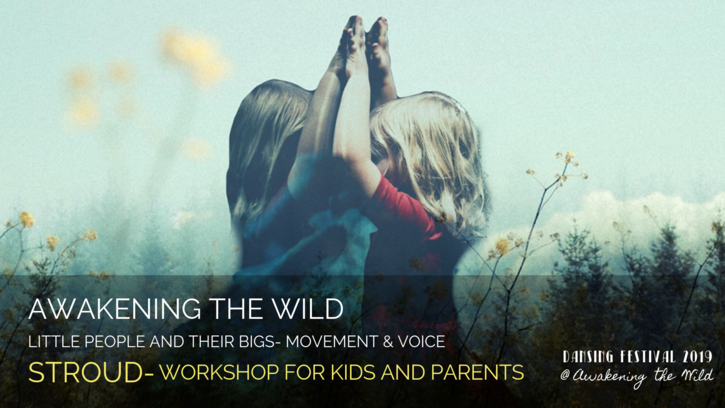 AWAKENING THE WILD
LITTLE PEOPLE AND THEIR BIGS- MOVEMENT & VOICE
STROUD- WORKSHOP FOR KIDS AND PARENTS

DANSING FESTIVAL 2019
@ Awakening the Wild